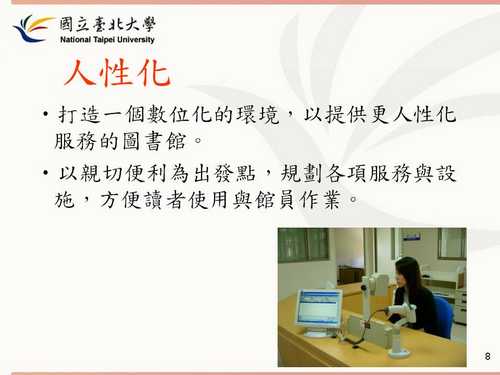 國立臺北大學
National Taipei University

人性化

• 打造一個數位化的環境，以提供更人性化服務的圖書館。

• 以親切便利為出發點，規劃各項服務與設施，方便讀者使用與館員作業。

8